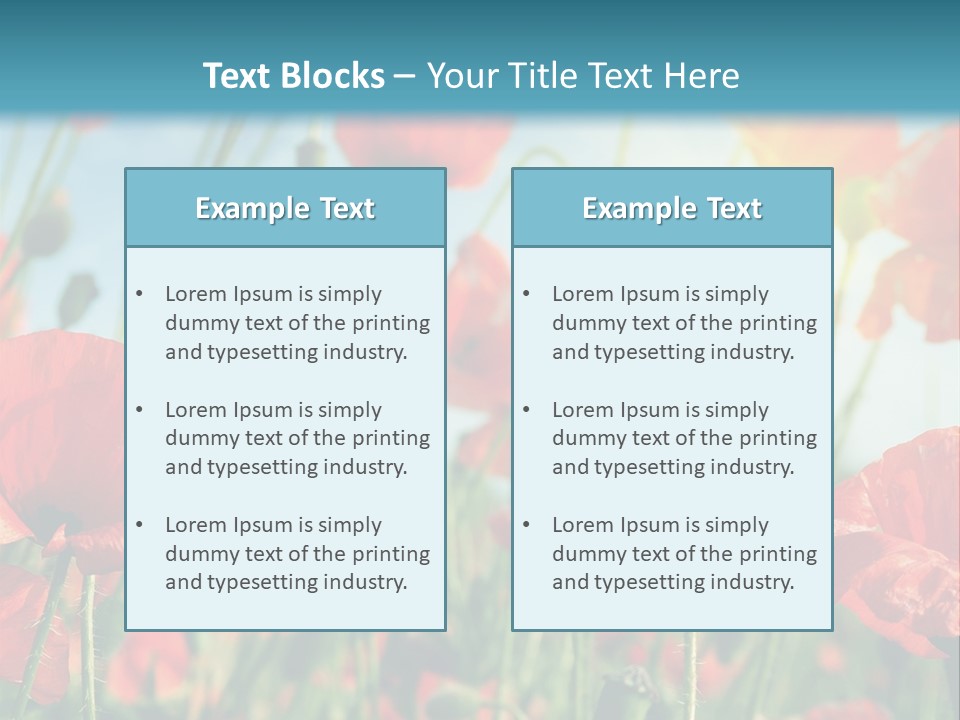 Text Blocks – Your Title Text Here

Example Text

• Lorem Ipsum is simply dummy text of the printing and typesetting industry.

• Lorem Ipsum is simply dummy text of the printing and typesetting industry.

• Lorem Ipsum is simply dummy text of the printing and typesetting industry.

Example Text

• Lorem Ipsum is simply dummy text of the printing and typesetting industry.

• Lorem Ipsum is simply dummy text of the printing and typesetting industry.

• Lorem Ipsum is simply dummy text of the printing and typesetting industry.